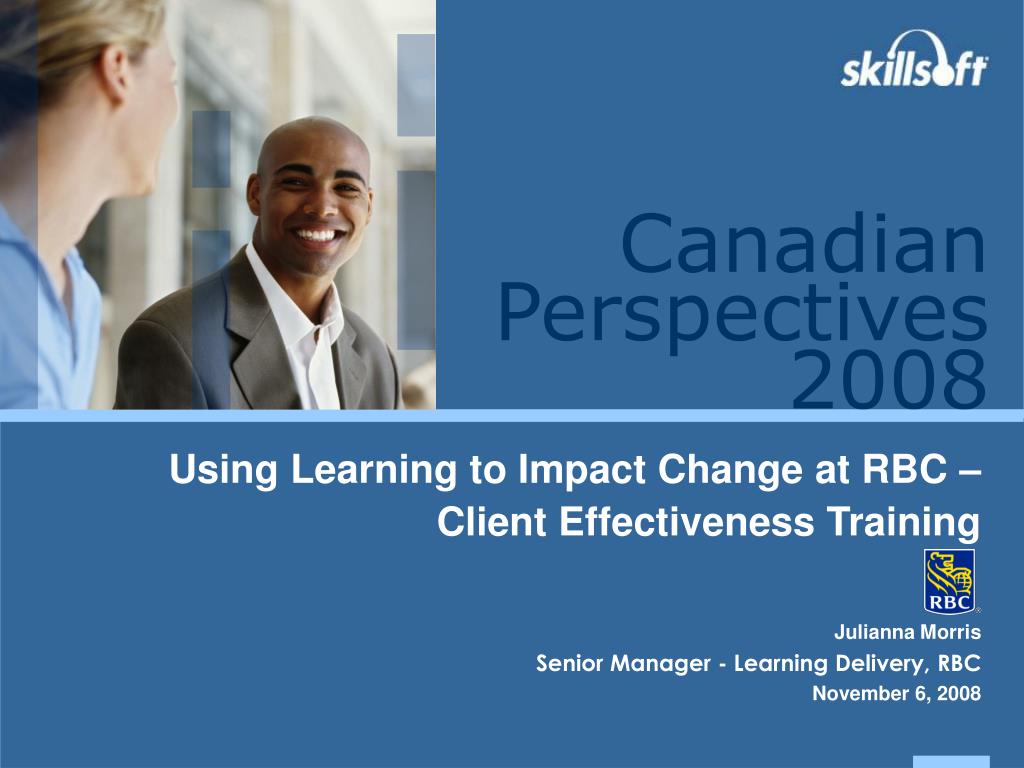 skillsoft

Canadian Perspectives 2008

Using Learning to Impact Change at RBC – Client Effectiveness Training

RBC

Julianna Morris
Senior Manager - Learning Delivery, RBC
November 6, 2008